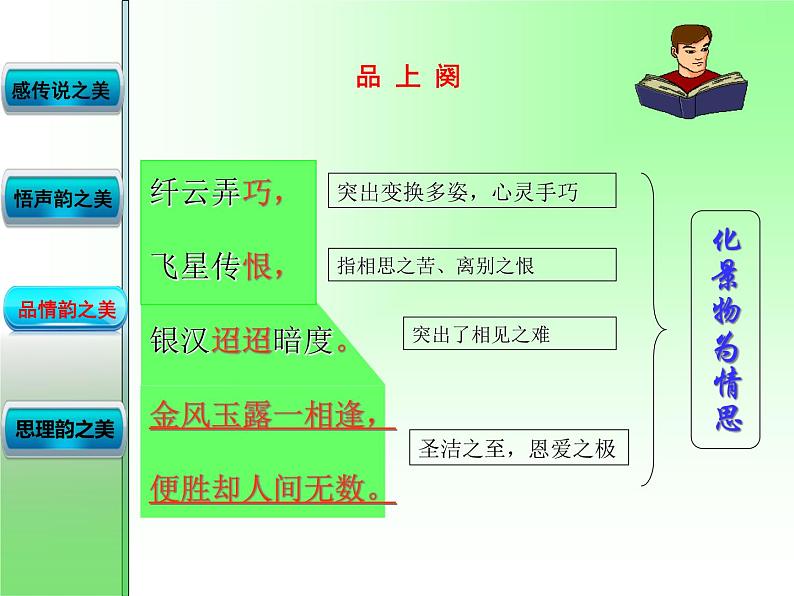 感传说之美

悟声韵之美

品情韵之美

思理韵之美

品 上 阕

纤云弄巧，

飞星传恨，

银汉迢迢暗度。

金风玉露一相逢，

便胜却人间无数。

突出变换多姿，心灵手巧

指相思之苦、离别之恨

突出了相见之难

圣洁之至，恩爱之极

化景物为情思